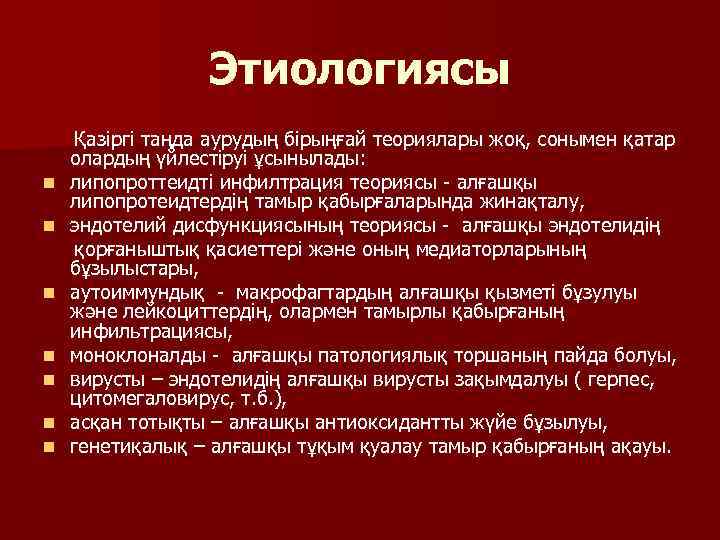 Этиологиясы

Қазіргі таңда аурудың бірыңғай теориялары жоқ, сонымен қатар олардың үйлестіруі ұсынылады:

- липопроттеидті инфилтрация теориясы - алғашқы липопротеидтердің тамыр қабырғаларында жинақталу,
- эндотелий дисфункциясының теориясы - алғашқы эндотелидің қорғаныштық қасиеттері және оның медиаторларының бұзылыстары,
- аутоиммундық - макрофагтардың алғашқы қызметі бұзулуы және лейкоциттердің, олармен тамырлы қабырғаның инфильтрациясы,
- моноклоналды - алғашқы патологиялық торшаның пайда болуы,
- вирусты – эндотелидің алғашқы вирусты зақымдалуы ( герпес, цитомегаловирус, т.б.),
- асқан тотықты – алғашқы антиоксидантты жүйе бұзылуы,
- генетиқалық – алғашқы тұқым қуалау тамыр қабырғаның ақауы.